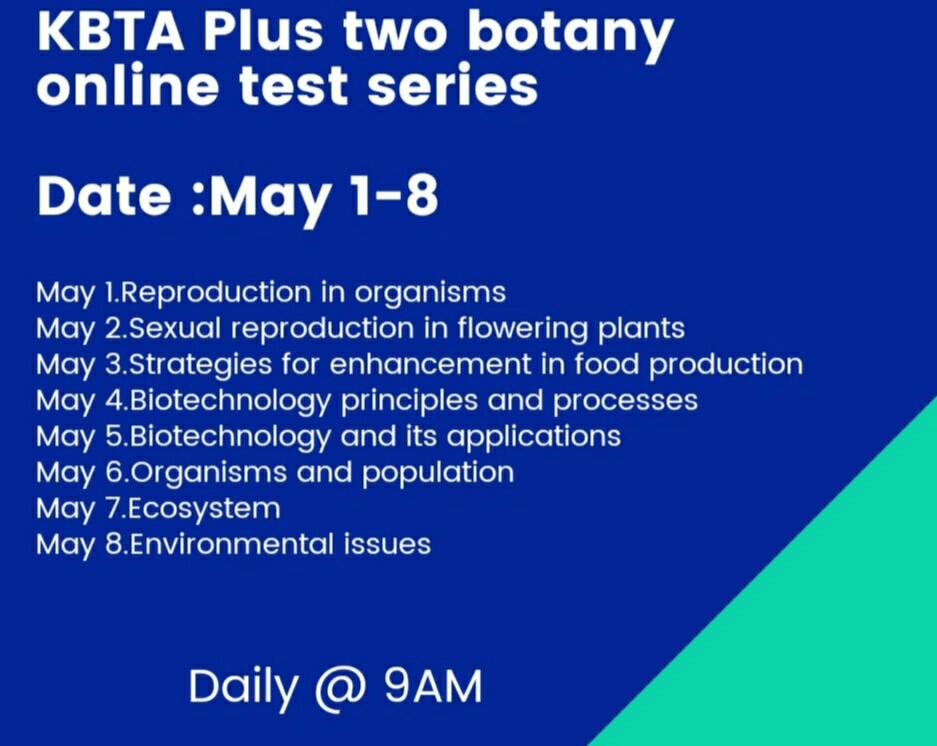 KBTA Plus two botany online test series

Date :May 1-8

May 1.Reproduction in organisms
May 2.Sexual reproduction in flowering plants
May 3.Strategies for enhancement in food production
May 4.Biotechnology principles and processes
May 5.Biotechnology and its applications
May 6.Organisms and population
May 7.Ecosystem
May 8.Environmental issues

Daily @ 9AM